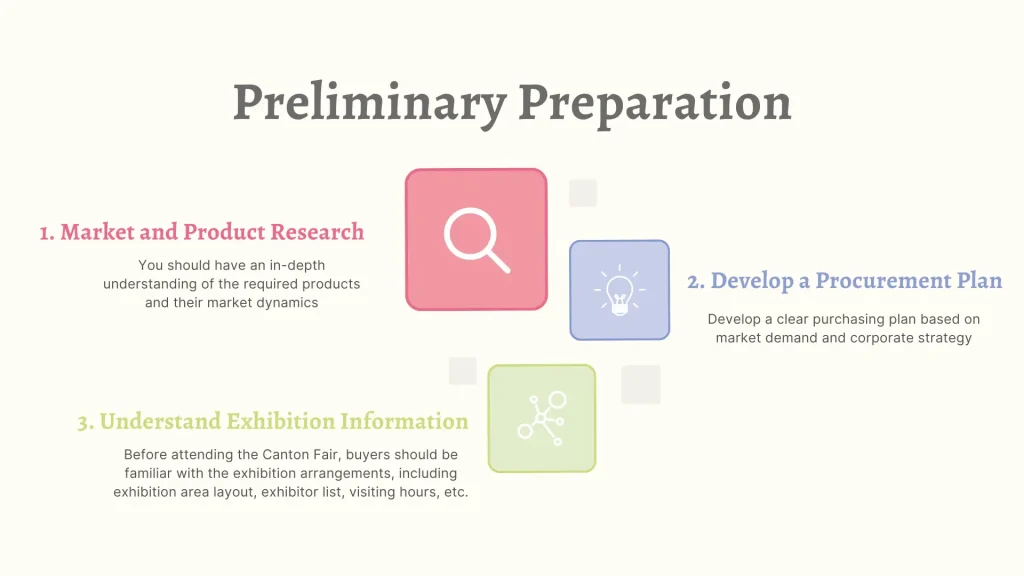 Preliminary Preparation

1. Market and Product Research

You should have an in-depth understanding of the required products and their market dynamics

2. Develop a Procurement Plan

Develop a clear purchasing plan based on market demand and corporate strategy

3. Understand Exhibition Information

Before attending the Canton Fair, buyers should be familiar with the exhibition arrangements, including exhibition area layout, exhibitor list, visiting hours, etc.